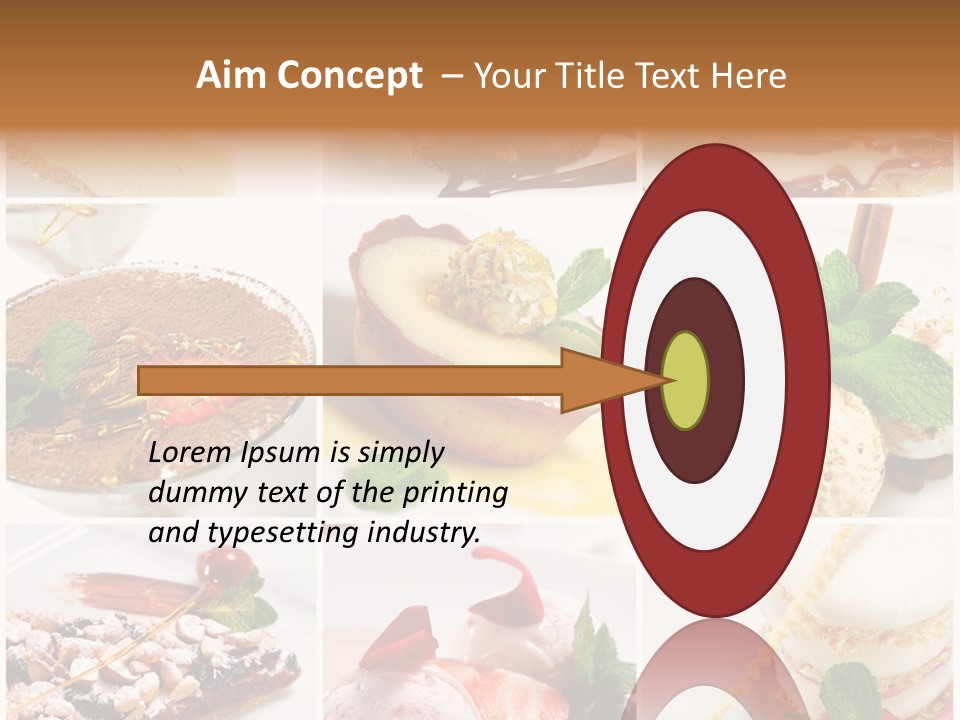 Aim Concept – Your Title Text Here

Lorem Ipsum is simply dummy text of the printing and typesetting industry.